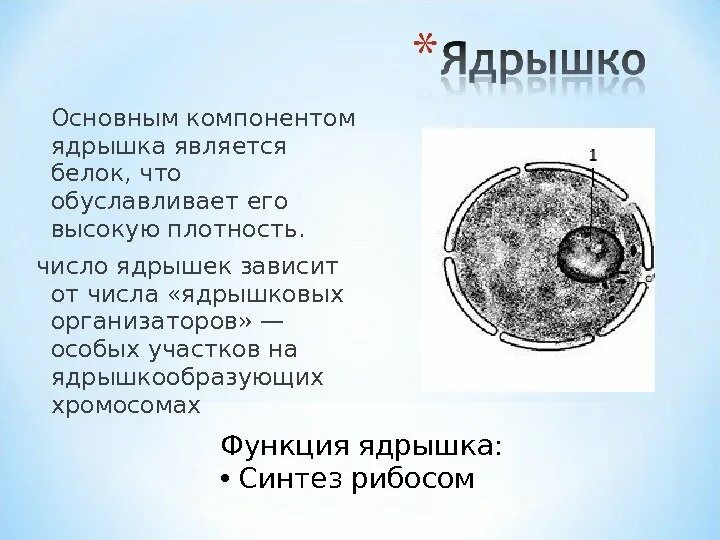 *Ядрышко

Основным компонентом ядрышка является белок, что обуславливает его высокую плотность.

число ядрышек зависит от числа «ядрышковых организаторов» — особых участков на ядрышкообразующих хромосомах

1

Функция ядрышка:
• Синтез рибосом